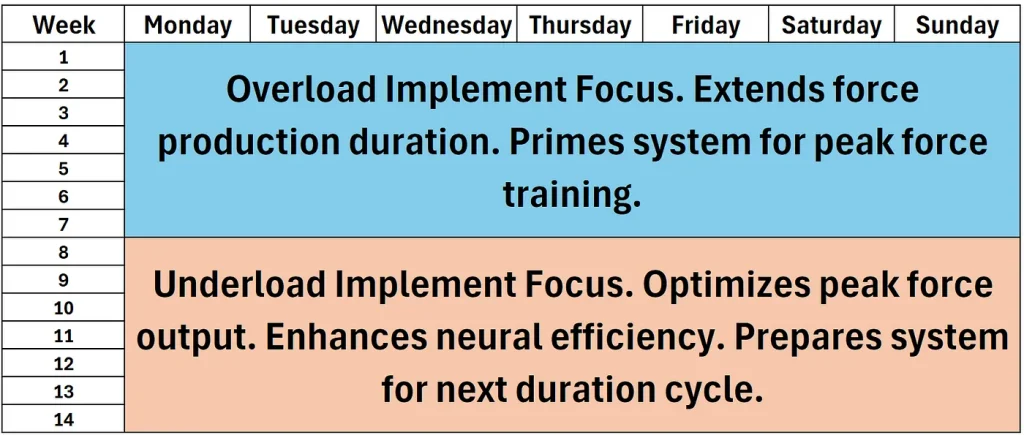 | Week | Monday | Tuesday | Wednesday | Thursday | Friday | Saturday | Sunday |
|---|---|---|---|---|---|---|---|
| 1 | Overload Implement Focus. Extends force production duration. Primes system for peak force training. | | | | | | |
| 2 | | | | | | | |
| 3 | | | | | | | |
| 4 | | | | | | | |
| 5 | | | | | | | |
| 6 | | | | | | | |
| 7 | | | | | | | |
| 8 | Underload Implement Focus. Optimizes peak force output. Enhances neural efficiency. Prepares system for next duration cycle. | | | | | | |
| 9 | | | | | | | |
| 10 | | | | | | | |
| 11 | | | | | | | |
| 12 | | | | | | | |
| 13 | | | | | | | |
| 14 | | | | | | | |